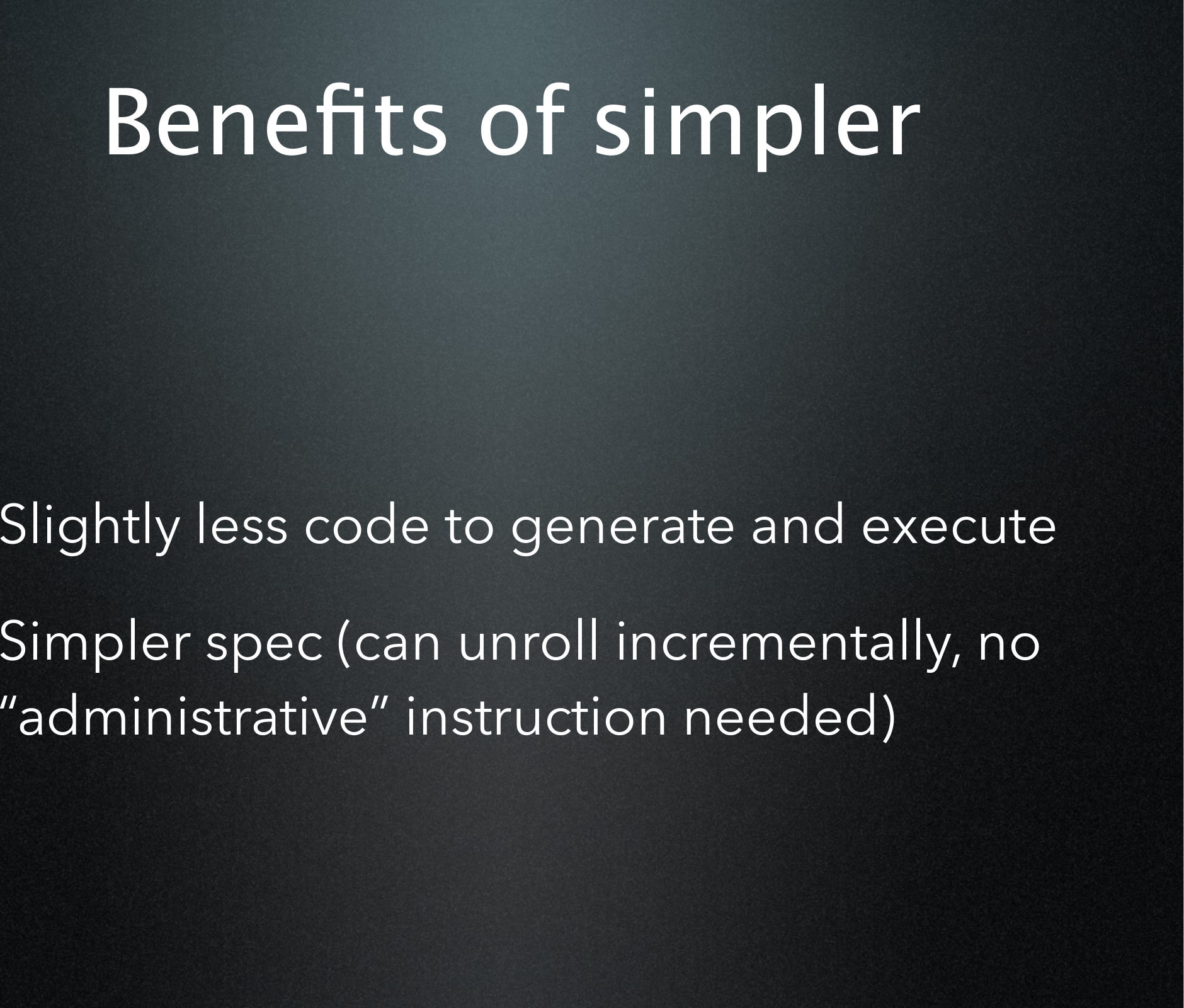 Benefits of simpler

Slightly less code to generate and execute

Simpler spec (can unroll incrementally, no “administrative” instruction needed)